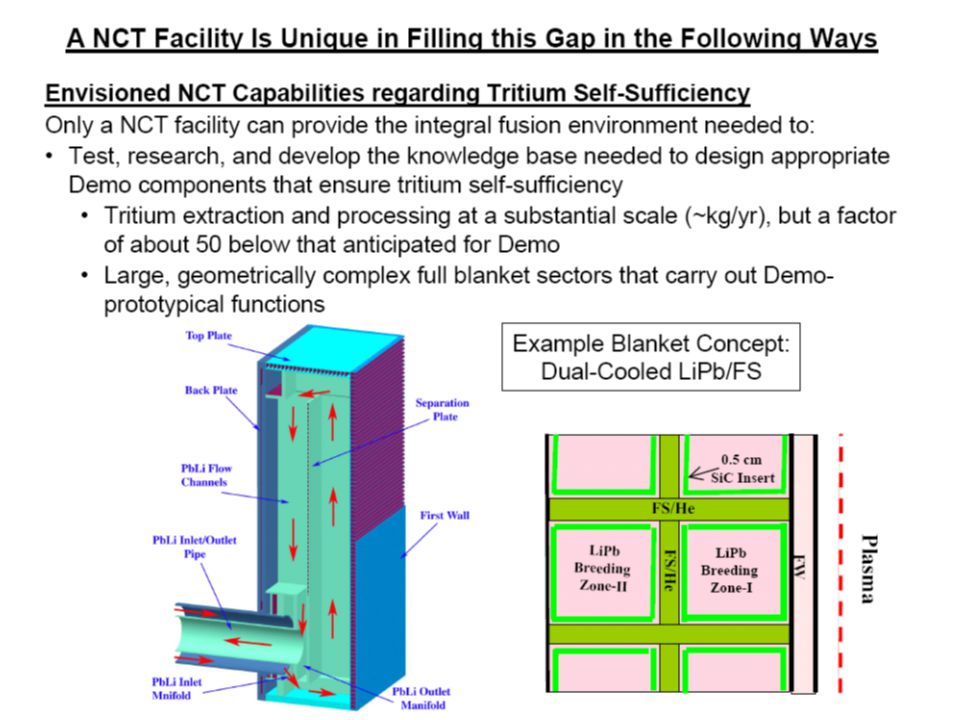 A NCT Facility Is Unique in Filling this Gap in the Following Ways

Envisioned NCT Capabilities regarding Tritium Self-Sufficiency

Only a NCT facility can provide the integral fusion environment needed to:

• Test, research, and develop the knowledge base needed to design appropriate Demo components that ensure tritium self-sufficiency
 • Tritium extraction and processing at a substantial scale (~kg/yr), but a factor of about 50 below that anticipated for Demo
 • Large, geometrically complex full blanket sectors that carry out Demo-prototypical functions

Top Plate
Back Plate
Separation Plate
PbLi Flow Channels
First Wall
PbLi Inlet/Outlet Pipe
PbLi Inlet Mnifold
PbLi Outlet Manifold

Example Blanket Concept: Dual-Cooled LiPb/FS

0.5 cm SiC Insert
FS/He
LiPb Breeding Zone-II
FS/He
LiPb Breeding Zone-I
FW
Plasma